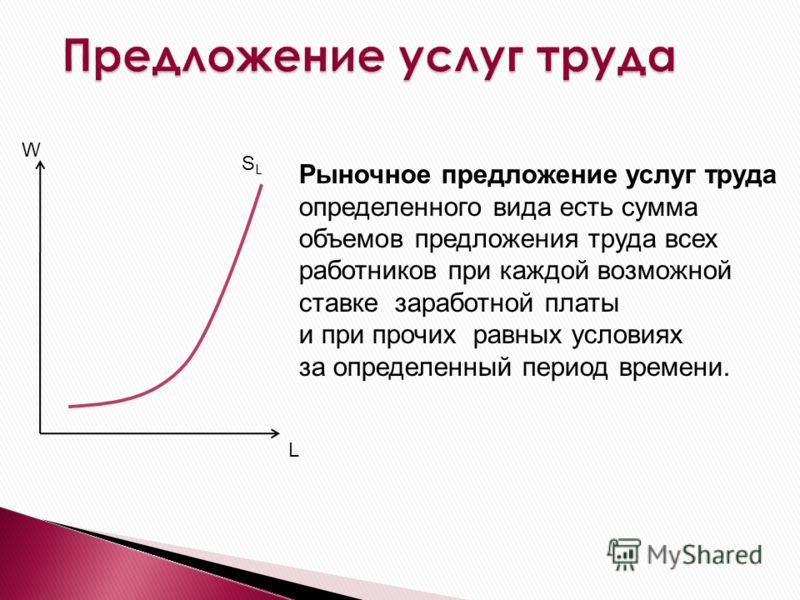 Предложение услуг труда

W

$S_L$

L

Рыночное предложение услуг труда определенного вида есть сумма объемов предложения труда всех работников при каждой возможной ставке заработной платы и при прочих равных условиях за определенный период времени.

MyShared